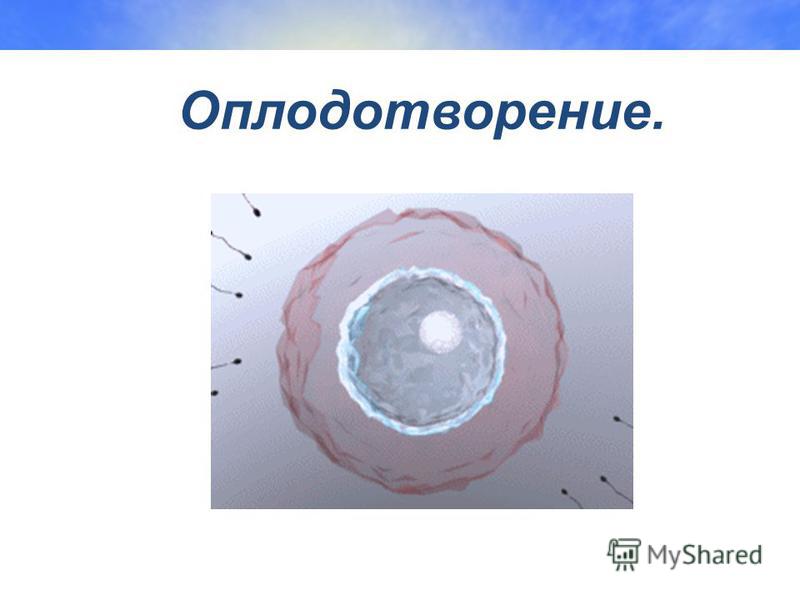 Оплодотворение.

MyShared